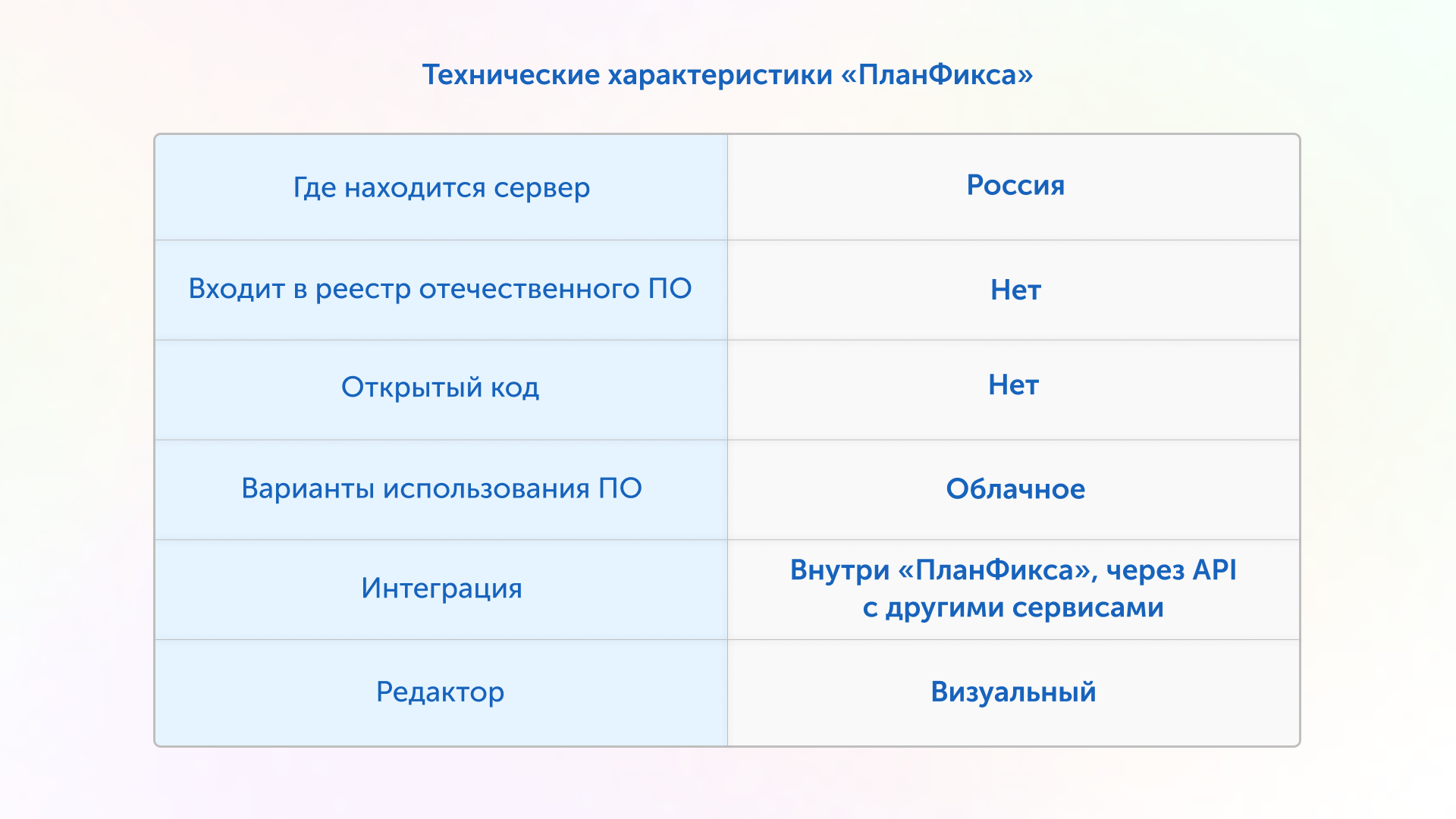 Технические характеристики «ПланФикса»

| Где находится сервер | Россия |
|---|---|
| Входит в реестр отечественного ПО | Нет |
| Открытый код | Нет |
| Варианты использования ПО | Облачное |
| Интеграция | Внутри «ПланФикса», через API с другими сервисами |
| Редактор | Визуальный |